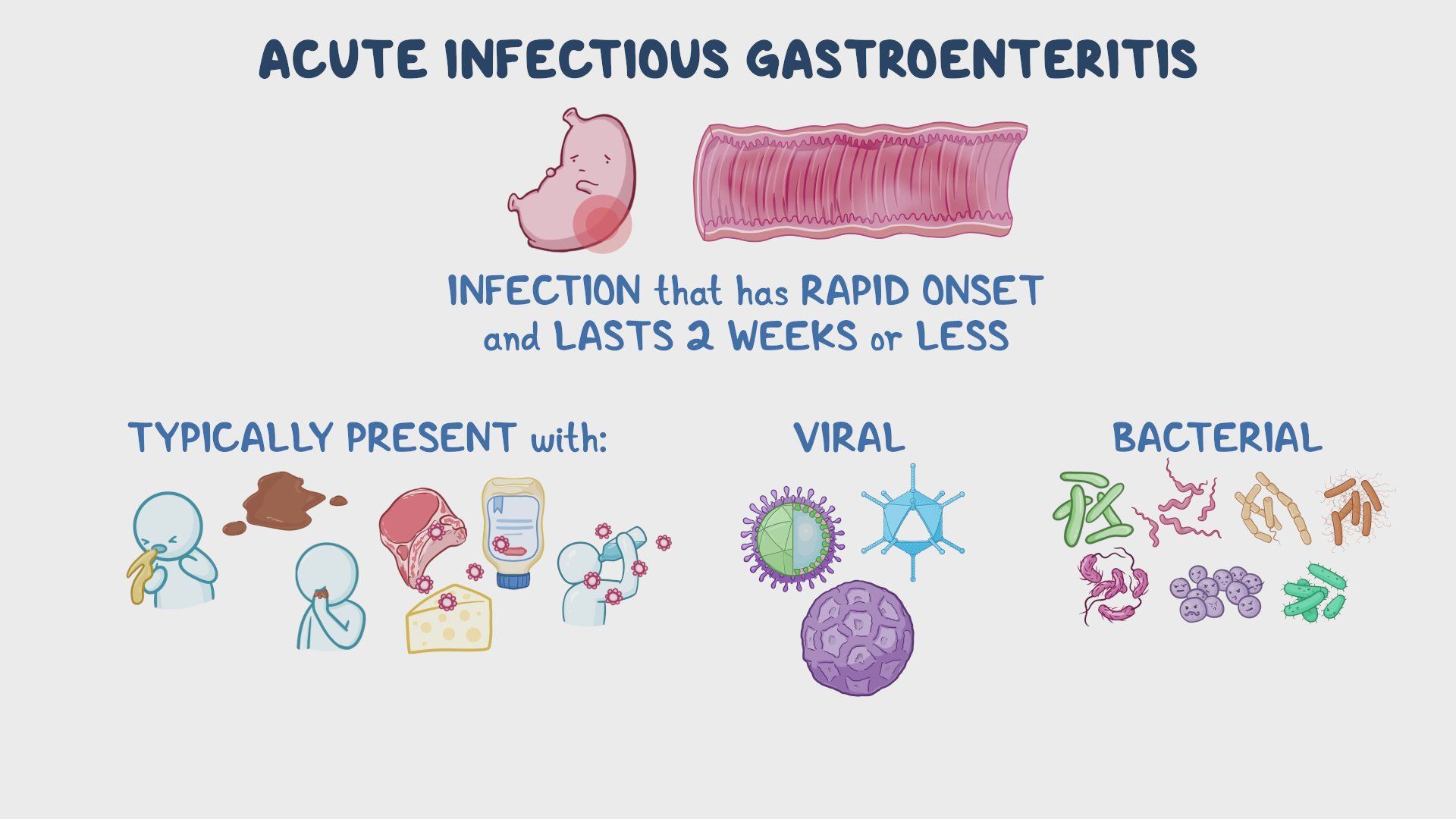 ACUTE INFECTIOUS GASTROENTERITIS

INFECTION that has RAPID ONSET and LASTS 2 WEEKS or LESS

TYPICALLY PRESENT with:

VIRAL

BACTERIAL